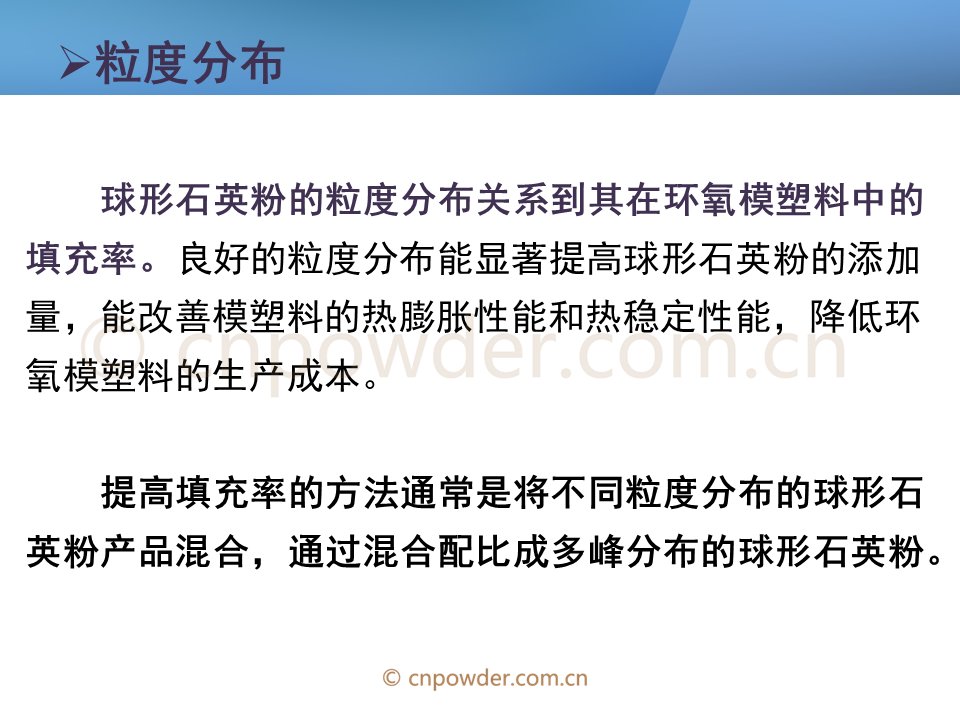 ➢粒度分布

球形石英粉的粒度分布关系到其在环氧模塑料中的填充率。良好的粒度分布能显著提高球形石英粉的添加量，能改善模塑料的热膨胀性能和热稳定性能，降低环氧模塑料的生产成本。

© cnpowder.com.cn

提高填充率的方法通常是将不同粒度分布的球形石英粉产品混合，通过混合配比成多峰分布的球形石英粉。

© cnpowder.com.cn